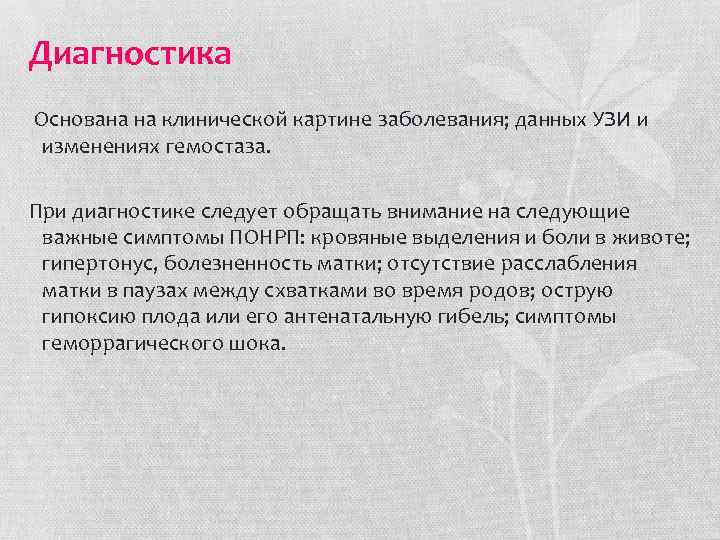 Диагностика

Основана на клинической картине заболевания; данных УЗИ и изменениях гемостаза.

При диагностике следует обращать внимание на следующие важные симптомы ПОНРП: кровяные выделения и боли в животе; гипертонус, болезненность матки; отсутствие расслабления матки в паузах между схватками во время родов; острую гипоксию плода или его антенатальную гибель; симптомы геморрагического шока.